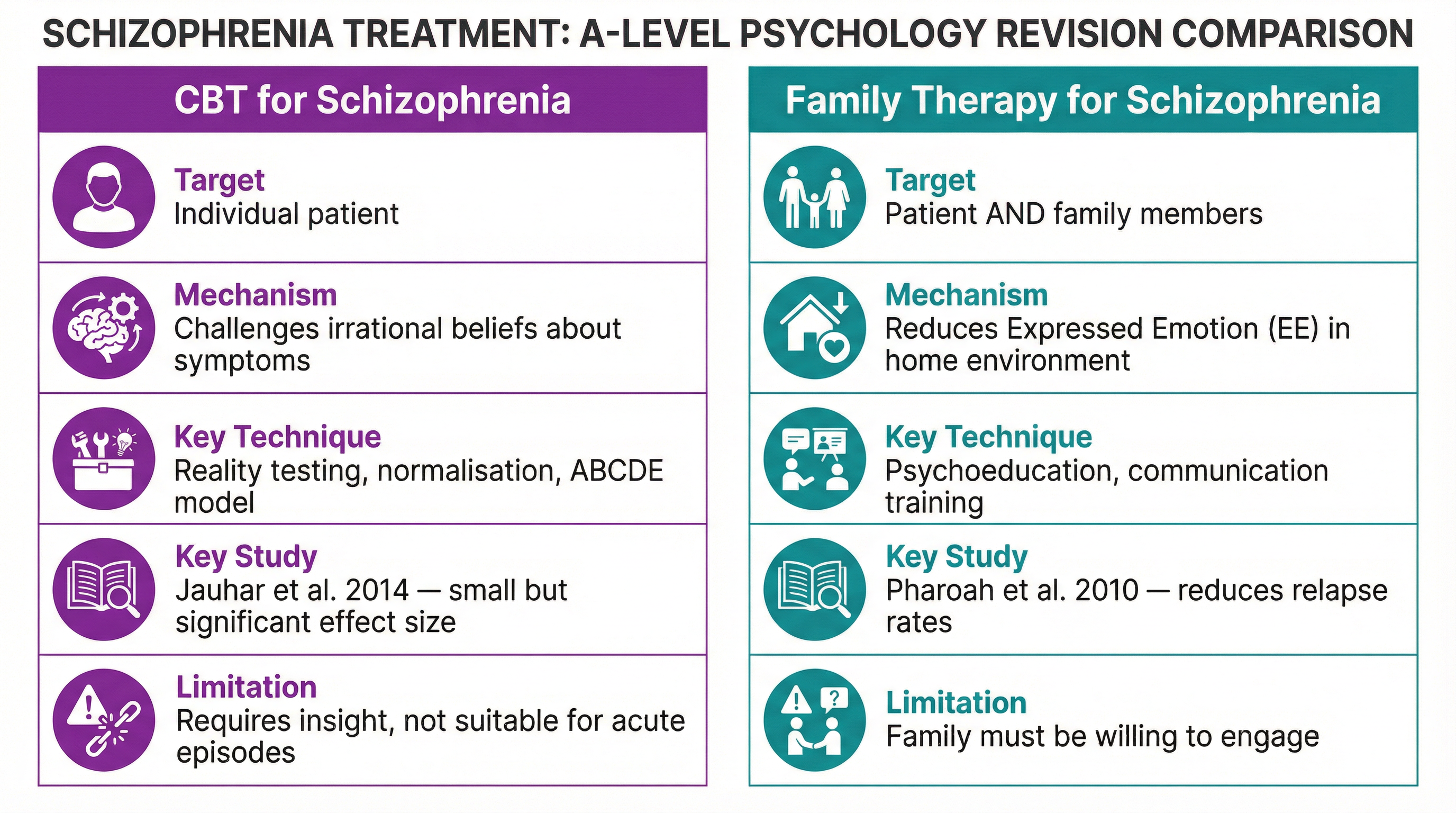 SCHIZOPHRENIA TREATMENT: A-LEVEL PSYCHOLOGY REVISION COMPARISON

CBT for Schizophrenia

Target
Individual patient

Mechanism
Challenges irrational beliefs about symptoms

Key Technique
Reality testing, normalisation, ABCDE model

Key Study
Jauhar et al. 2014 — small but significant effect size

Limitation
Requires insight, not suitable for acute episodes

Family Therapy for Schizophrenia

Target
Patient AND family members

Mechanism
Reduces Expressed Emotion (EE) in home environment

Key Technique
Psychoeducation, communication training

Key Study
Pharoah et al. 2010 — reduces relapse rates

Limitation
Family must be willing to engage